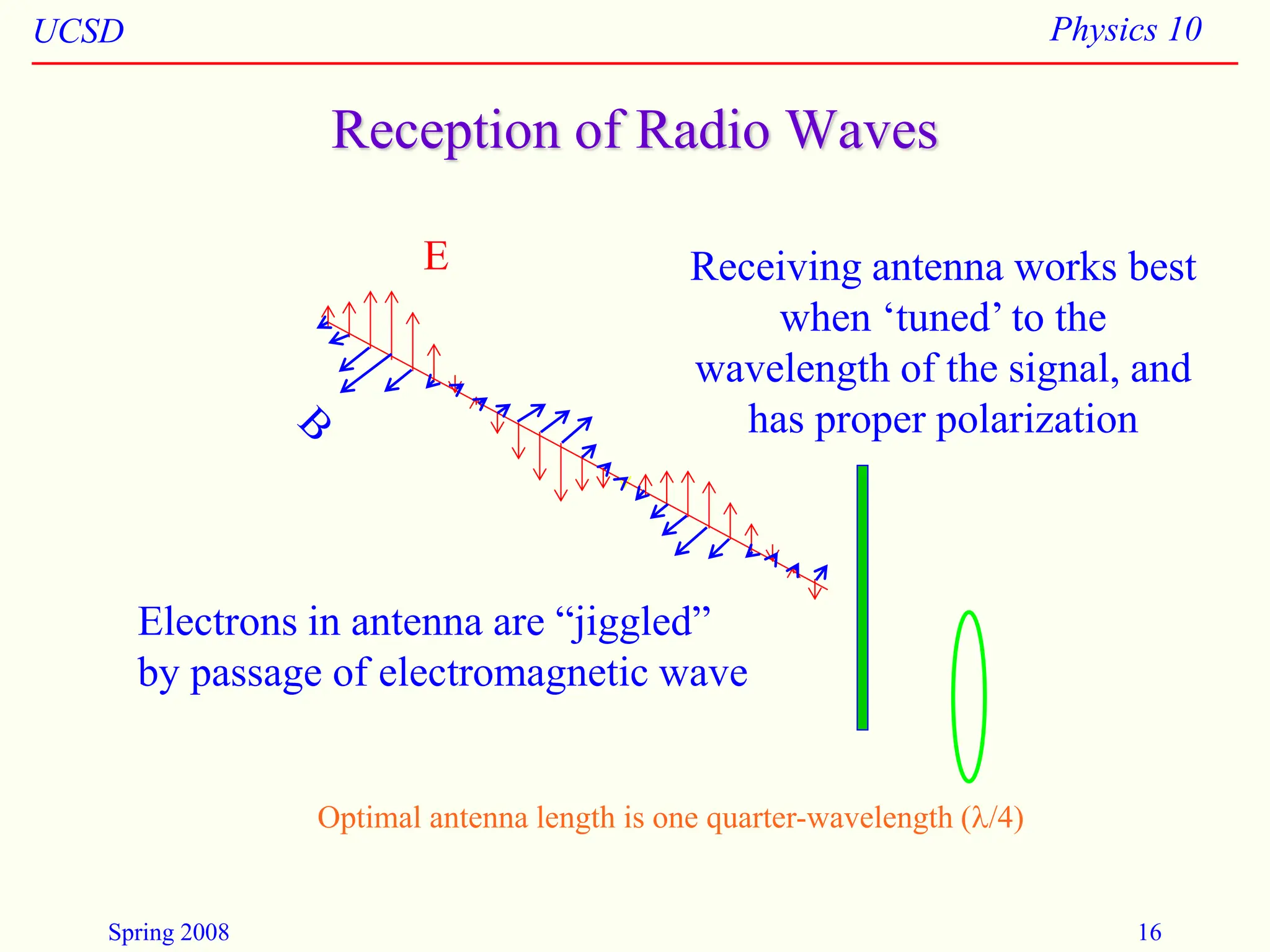 UCSD

Physics 10

Reception of Radio Waves

E

B

Receiving antenna works best when ‘tuned’ to the wavelength of the signal, and has proper polarization

Electrons in antenna are “jiggled” by passage of electromagnetic wave

Optimal antenna length is one quarter-wavelength ($\lambda/4$)

Spring 2008

16